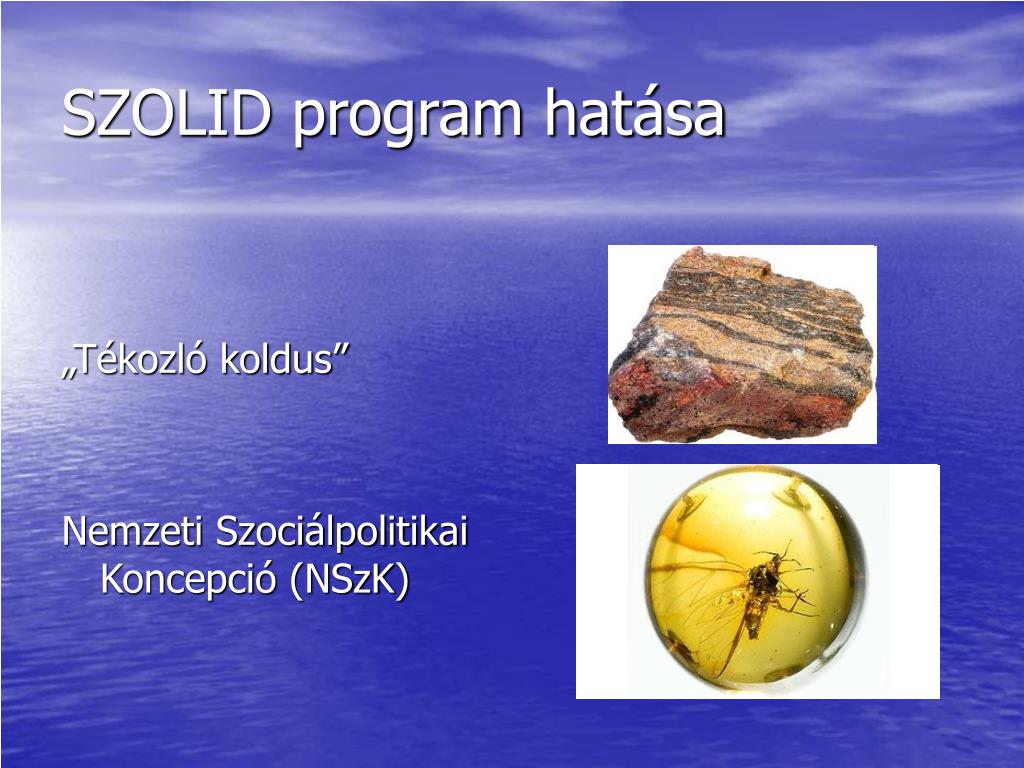 SZOLID program hatása

„Tékozló koldus”

Nemzeti Szociálpolitikai Koncepció (NSzK)